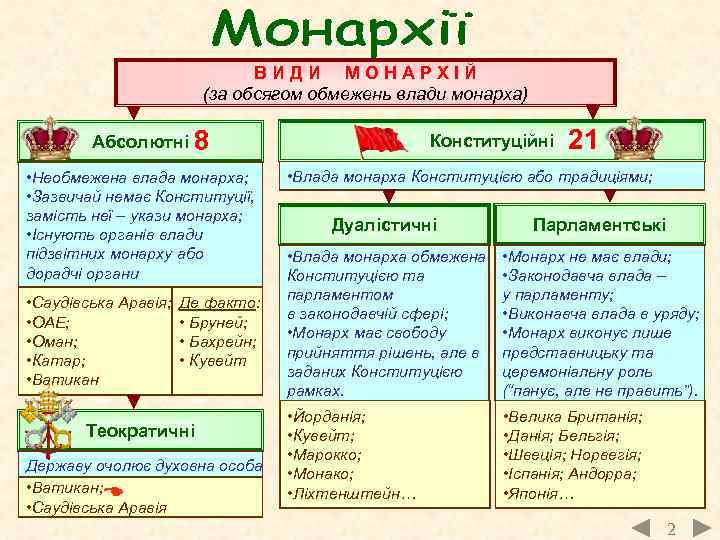 Монархії

ВИДИ МОНАРХІЙ
(за обсягом обмежень влади монарха)

Абсолютні 8

•Необмежена влада монарха;
•Зазвичай немає Конституції, замість неї – укази монарха;
•Існують органів влади підзвітних монарху або дорадчі органи

•Саудівська Аравія;
•ОАЕ;
•Оман;
•Катар;
•Ватикан

Де факто:
• Бруней;
• Бахрейн;
• Кувейт

Теократичні

Державу очолює духовна особа

•Ватикан;
•Саудівська Аравія

Конституційні 21

•Влада монарха Конституцією або традиціями;

Дуалістичні

•Влада монарха обмежена Конституцією та парламентом в законодавчій сфері;
•Монарх має свободу прийняття рішень, але в заданих Конституцією рамках.

•Йорданія;
•Кувейт;
•Марокко;
•Монако;
•Ліхтенштейн…

Парламентські

•Монарх не має влади;
•Законодавча влада – у парламенту;
•Виконавча влада в уряду;
•Монарх виконує лише представницьку та церемоніальну роль ("панує, але не править").

•Велика Британія;
•Данія; Бельгія;
•Швеція; Норвегія;
•Іспанія; Андорра;
•Японія…

2